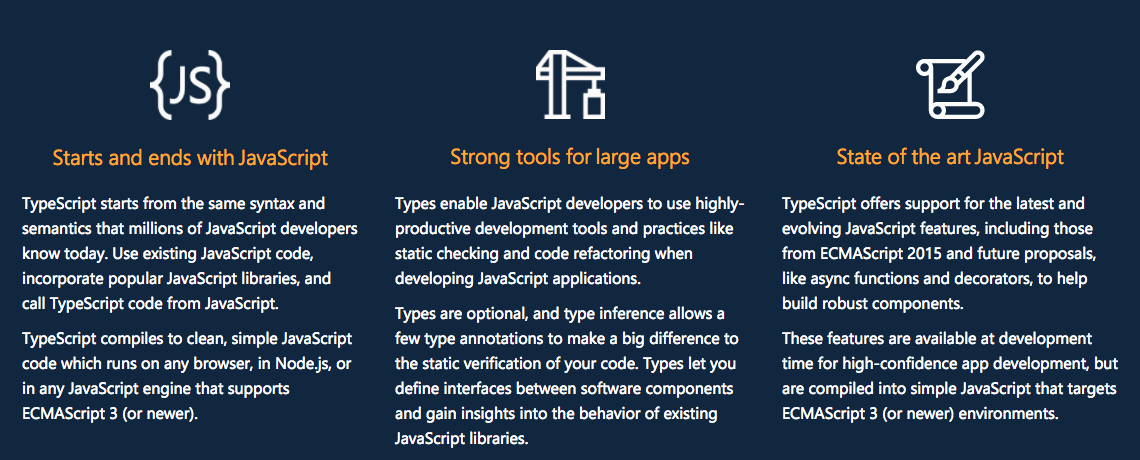 {JS}

Starts and ends with JavaScript

TypeScript starts from the same syntax and semantics that millions of JavaScript developers know today. Use existing JavaScript code, incorporate popular JavaScript libraries, and call TypeScript code from JavaScript.

TypeScript compiles to clean, simple JavaScript code which runs on any browser, in Node.js, or in any JavaScript engine that supports ECMAScript 3 (or newer).

Strong tools for large apps

Types enable JavaScript developers to use highly-productive development tools and practices like static checking and code refactoring when developing JavaScript applications.

Types are optional, and type inference allows a few type annotations to make a big difference to the static verification of your code. Types let you define interfaces between software components and gain insights into the behavior of existing JavaScript libraries.

State of the art JavaScript

TypeScript offers support for the latest and evolving JavaScript features, including those from ECMAScript 2015 and future proposals, like async functions and decorators, to help build robust components.

These features are available at development time for high-confidence app development, but are compiled into simple JavaScript that targets ECMAScript 3 (or newer) environments.